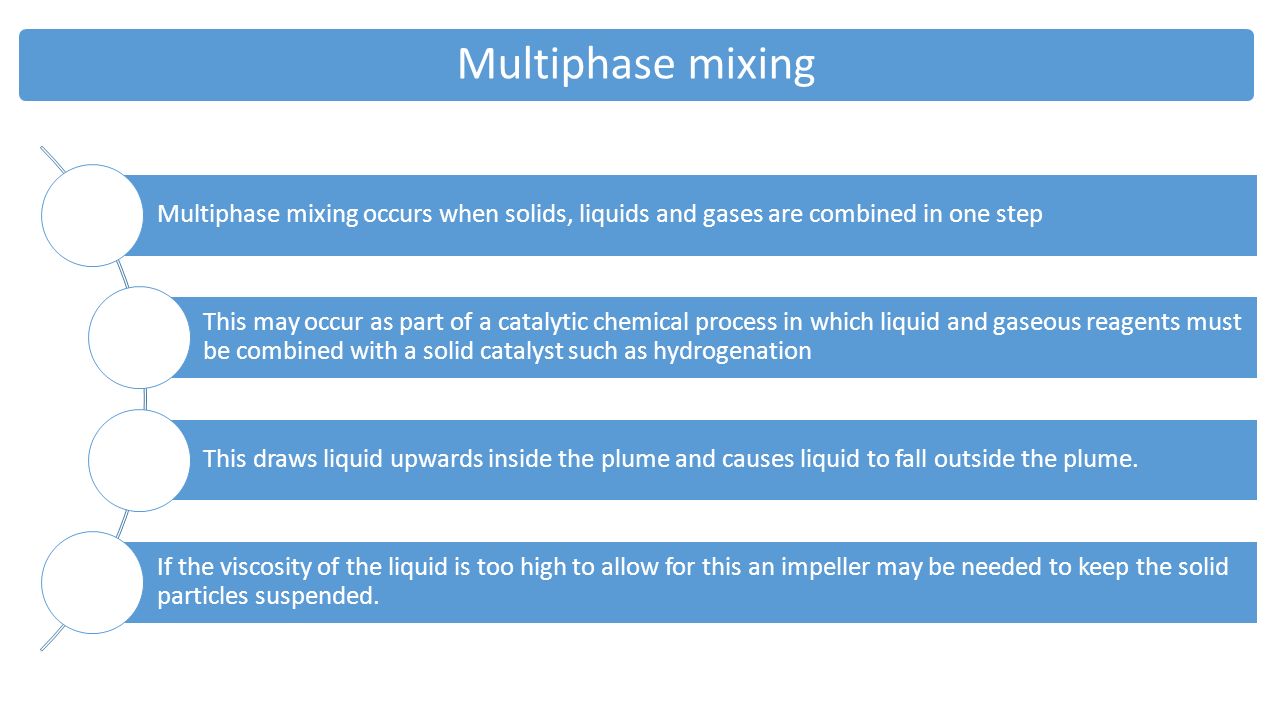 Multiphase mixing

Multiphase mixing occurs when solids, liquids and gases are combined in one step

This may occur as part of a catalytic chemical process in which liquid and gaseous reagents must be combined with a solid catalyst such as hydrogenation

This draws liquid upwards inside the plume and causes liquid to fall outside the plume.

If the viscosity of the liquid is too high to allow for this an impeller may be needed to keep the solid particles suspended.